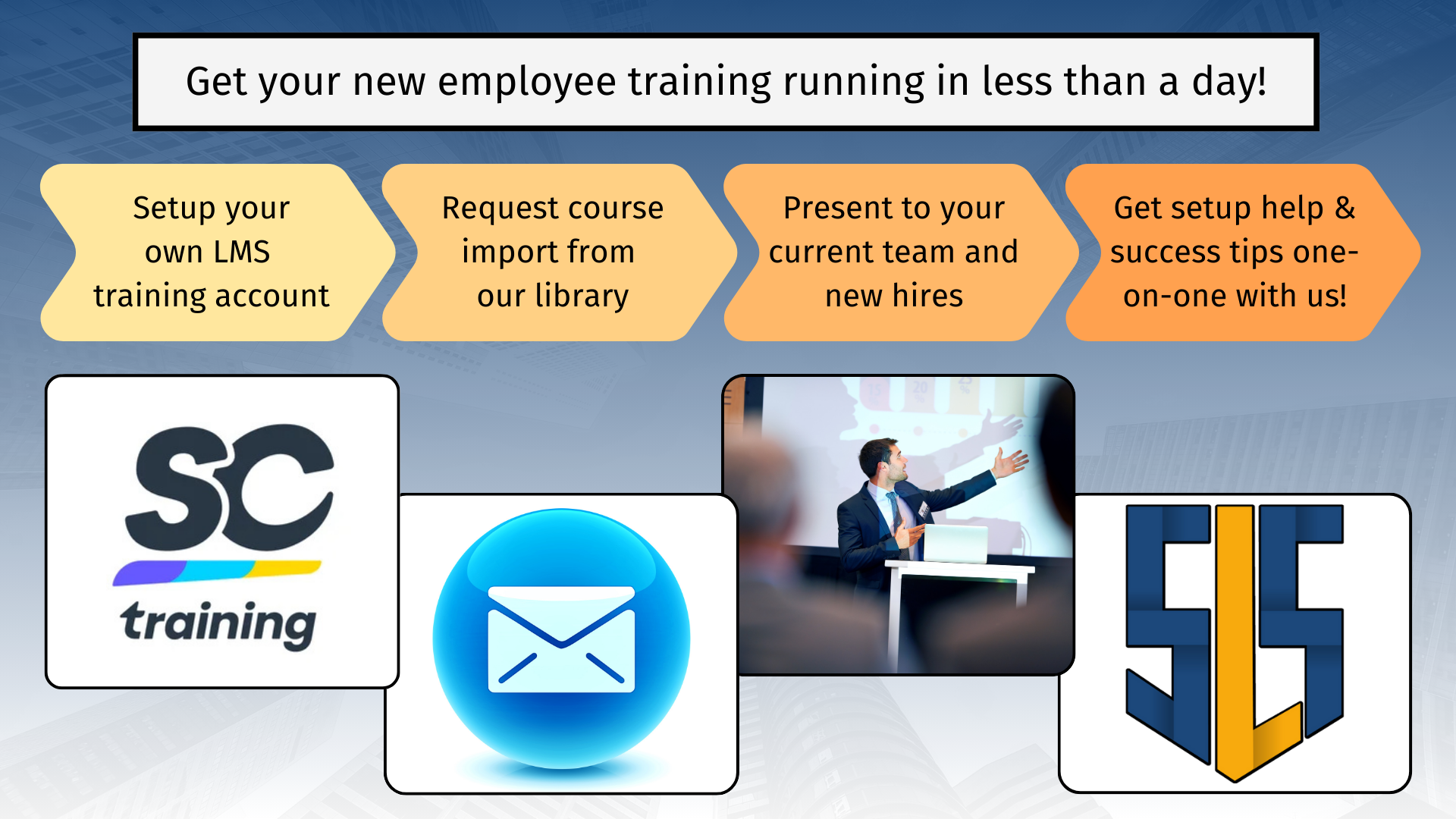 Get your new employee training running in less than a day!

Setup your own LMS training account

Request course import from our library

Present to your current team and new hires

Get setup help & success tips one-on-one with us!

SC

training

SLS